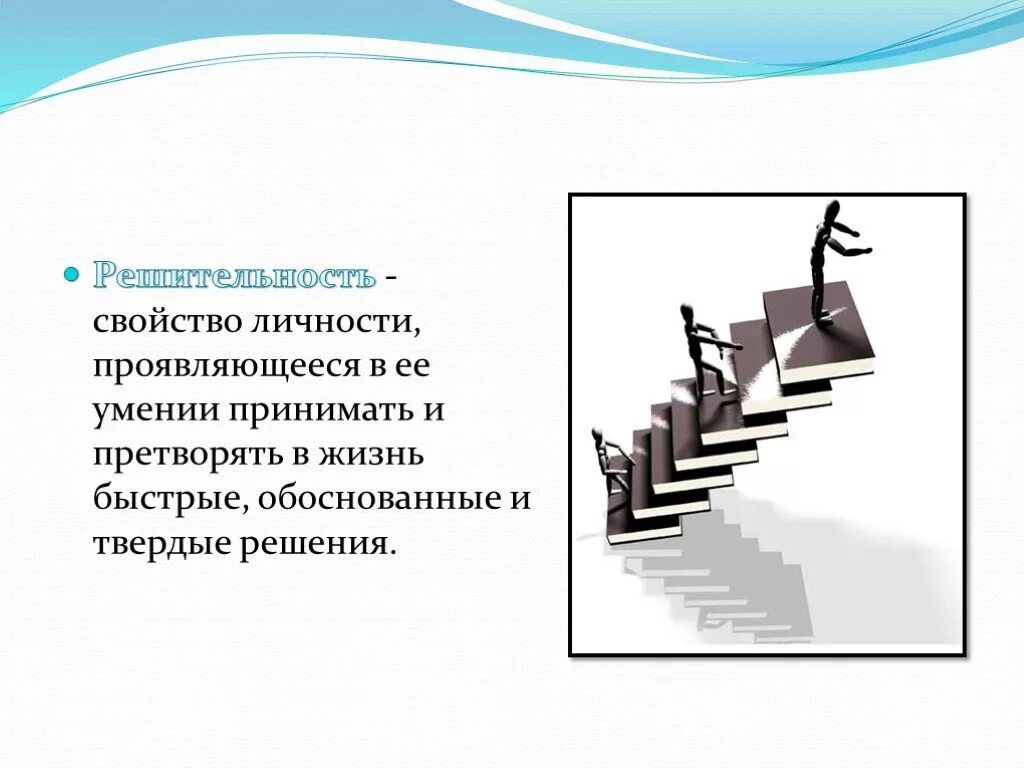 Решительность - свойство личности, проявляющееся в ее умении принимать и претворять в жизнь быстрые, обоснованные и твердые решения.